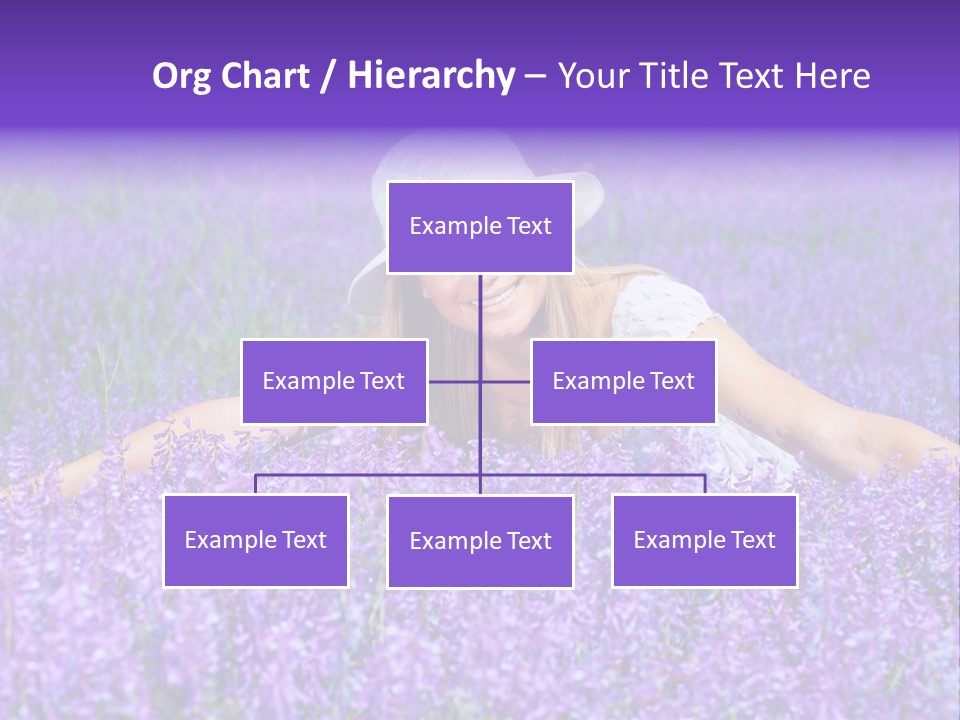 Org Chart / Hierarchy – Your Title Text Here

Example Text

Example Text

Example Text

Example Text

Example Text

Example Text